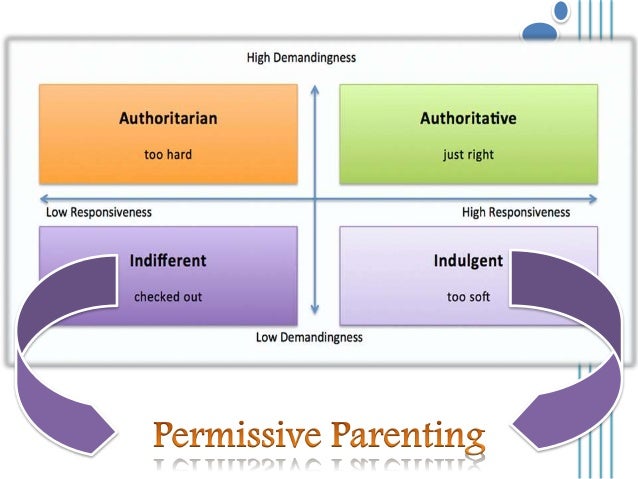 High Demandingness

Authoritarian

too hard

Authoritative

just right

Low Responsiveness

High Responsiveness

Indifferent

checked out

Indulgent

too soft

Low Demandingness

Permissive Parenting